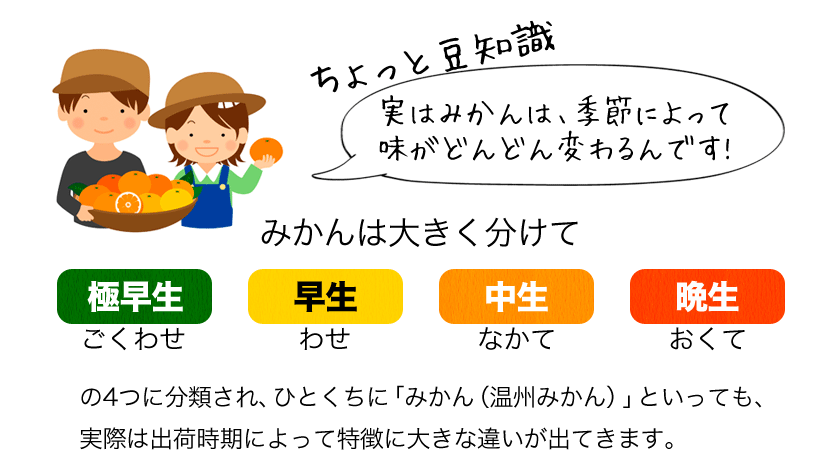 ちょっと豆知識

実はみかんは、季節によって味がどんどん変わるんです!

みかんは大きく分けて

極早生
ごくわせ

早生
わせ

中生
なかて

晩生
おくて

の4つに分類され、ひとくちに「みかん（温州みかん）」といっても、実際は出荷時期によって特徴に大きな違いが出てきます。